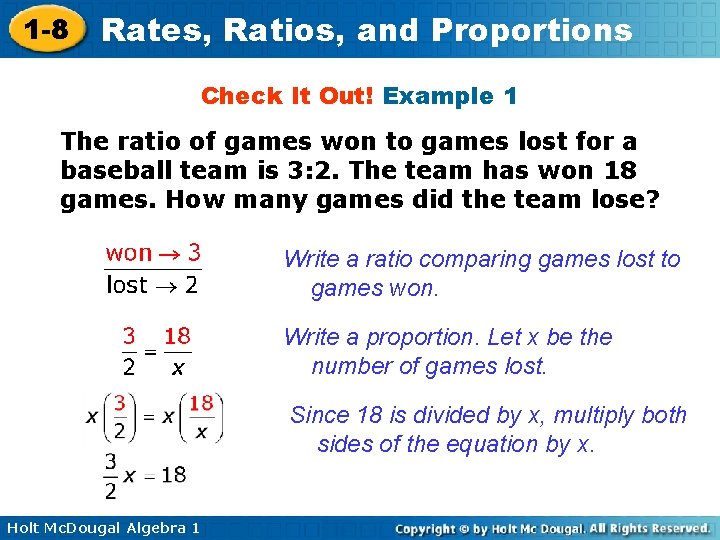 1-8 Rates, Ratios, and Proportions

Check It Out! Example 1

The ratio of games won to games lost for a baseball team is 3:2. The team has won 18 games. How many games did the team lose?

$\frac{\text{won} \rightarrow 3}{\text{lost} \rightarrow 2}$

Write a ratio comparing games lost to games won.

$\frac{3}{2} = \frac{18}{x}$

Write a proportion. Let x be the number of games lost.

$x\left(\frac{3}{2}\right) = x\left(\frac{18}{x}\right)$

Since 18 is divided by x, multiply both sides of the equation by x.

$\frac{3}{2}x = 18$

Holt McDougal Algebra 1

Copyright © by Holt Mc Dougal. All Rights Reserved.